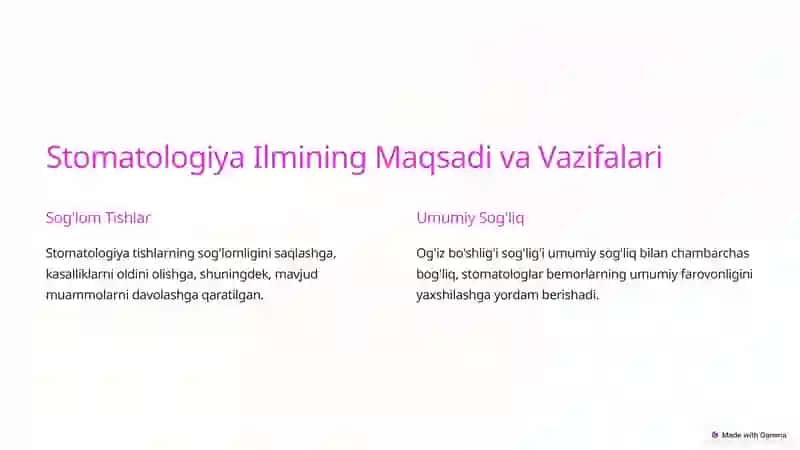 Stomatologiya Ilmining Maqsadi va Vazifalari

Sog'lom Tishlar

Stomatologiya tishlarning sog'lomligini saqlashga, kasalliklarni oldini olishga, shuningdek, mavjud muammolarni davolashga qaratilgan.

Umumiy Sog'liq

Og'iz bo'shlig'i sog'lig'i umumiy sog'liq bilan chambarchas bog'liq, stomatologlar bemorlarning umumiy farovonligini yaxshilashga yordam berishadi.

Made with Gamma